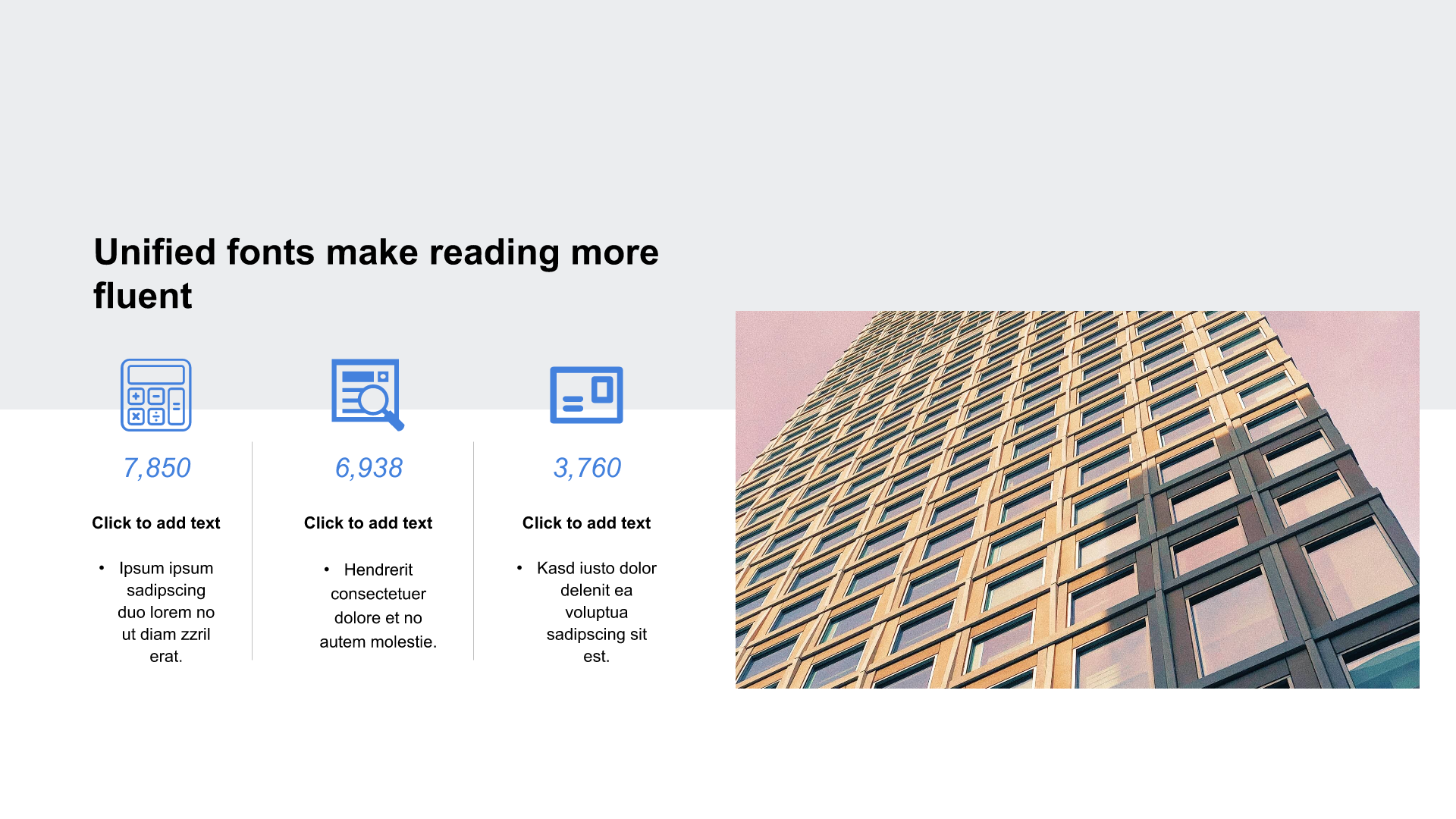 Unified fonts make reading more fluent

7,850

Click to add text

• Ipsum ipsum sadipscing duo lorem no ut diam zzril erat.

6,938

Click to add text

• Hendrerit consectetuer dolore et no autem molestie.

3,760

Click to add text

• Kasd iusto dolor delenit ea voluptua sadipscing sit est.